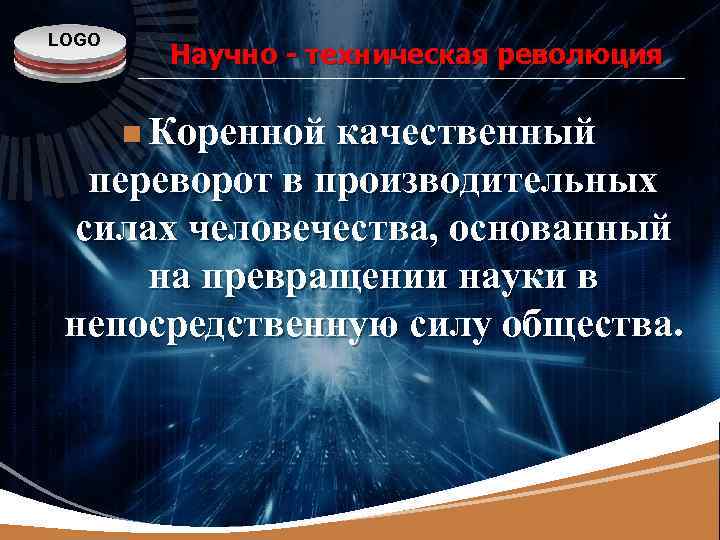 LOGO

Научно - техническая революция

Коренной качественный переворот в производительных силах человечества, основанный на превращении науки в непосредственную силу общества.